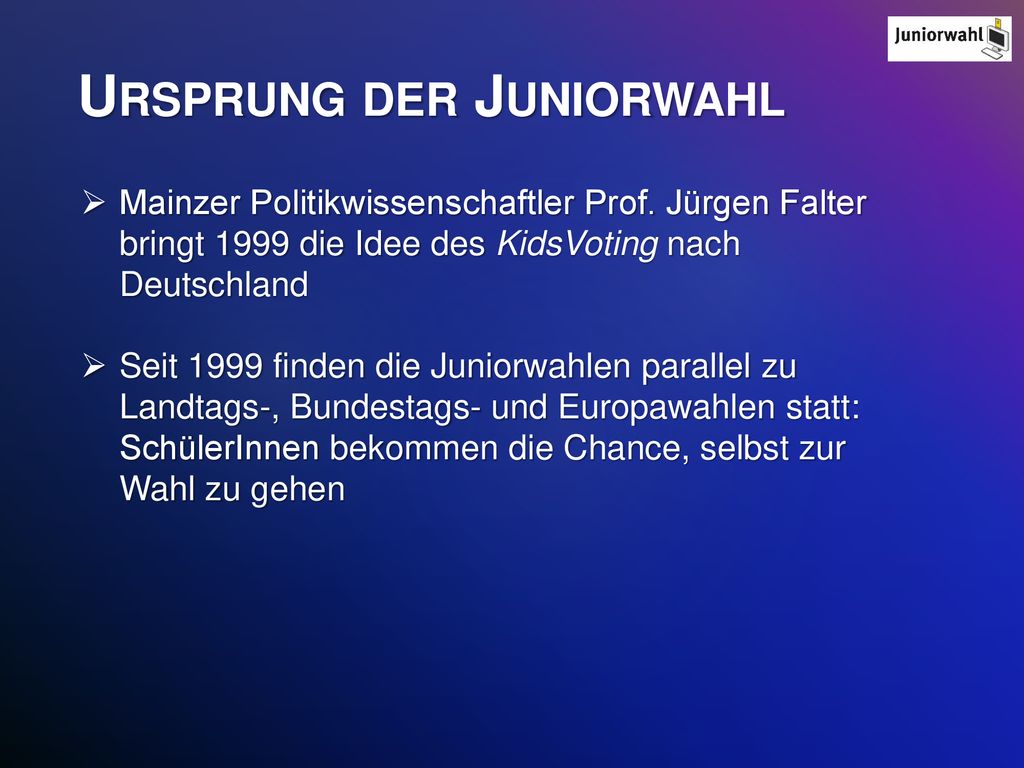 Juniorwahl

URSPRUNG DER JUNIORWAHL

➢ Mainzer Politikwissenschaftler Prof. Jürgen Falter bringt 1999 die Idee des KidsVoting nach Deutschland

➢ Seit 1999 finden die Juniorwahlen parallel zu Landtags-, Bundestags- und Europawahlen statt: SchülerInnen bekommen die Chance, selbst zur Wahl zu gehen